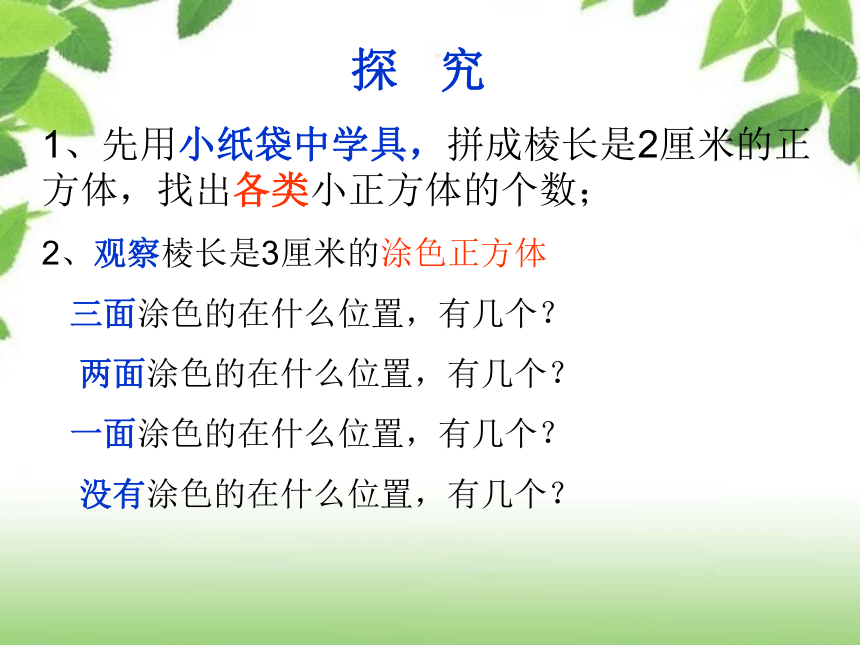 探 究

1、先用小纸袋中学具，拼成棱长是2厘米的正方体，找出各类小正方体的个数；

2、观察棱长是3厘米的涂色正方体

三面涂色的在什么位置，有几个？

两面涂色的在什么位置，有几个？

一面涂色的在什么位置，有几个？

没有涂色的在什么位置，有几个？